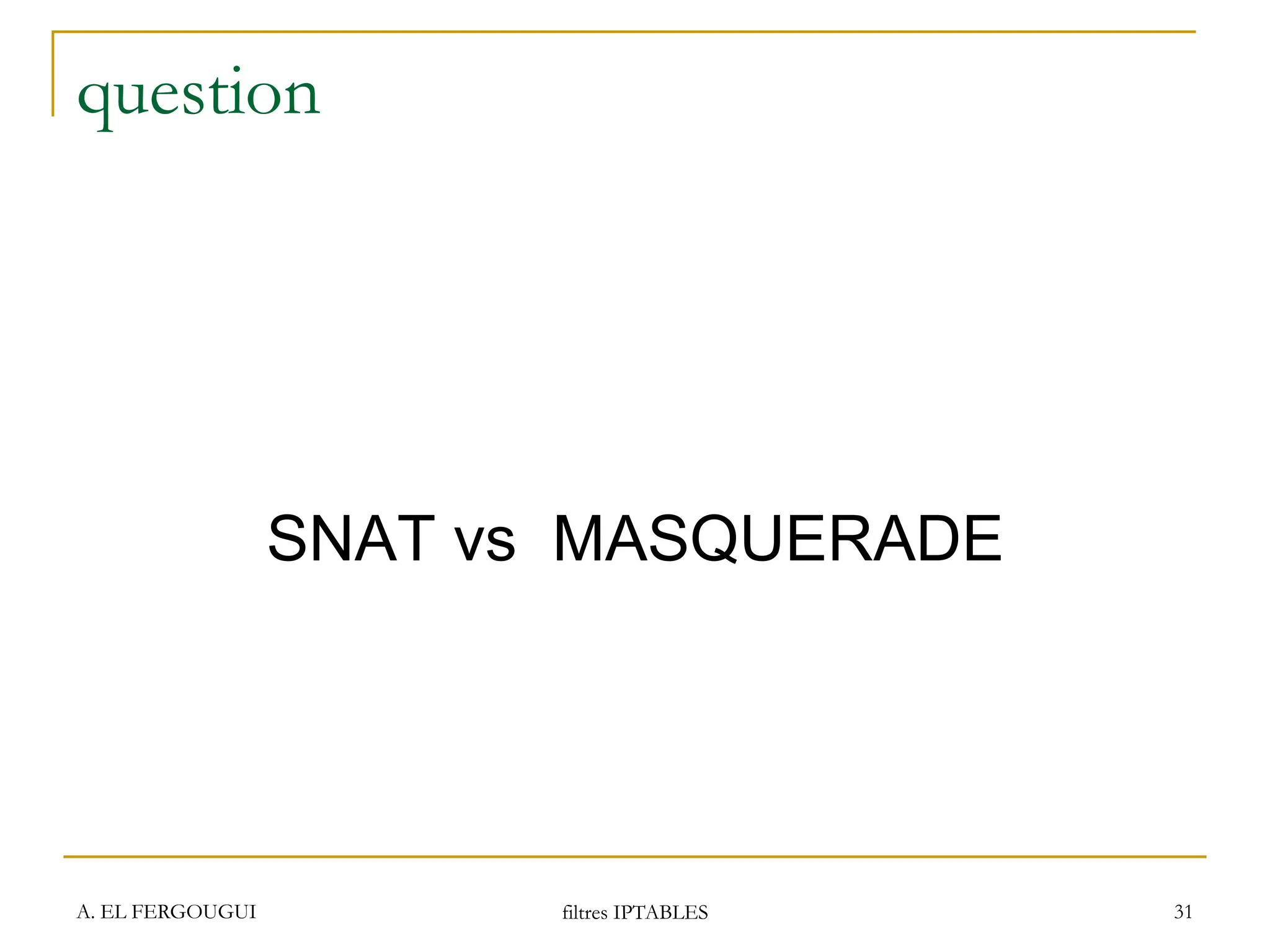 question

SNAT vs MASQUERADE

A. EL FERGOUGUI

filtres IPTABLES

31